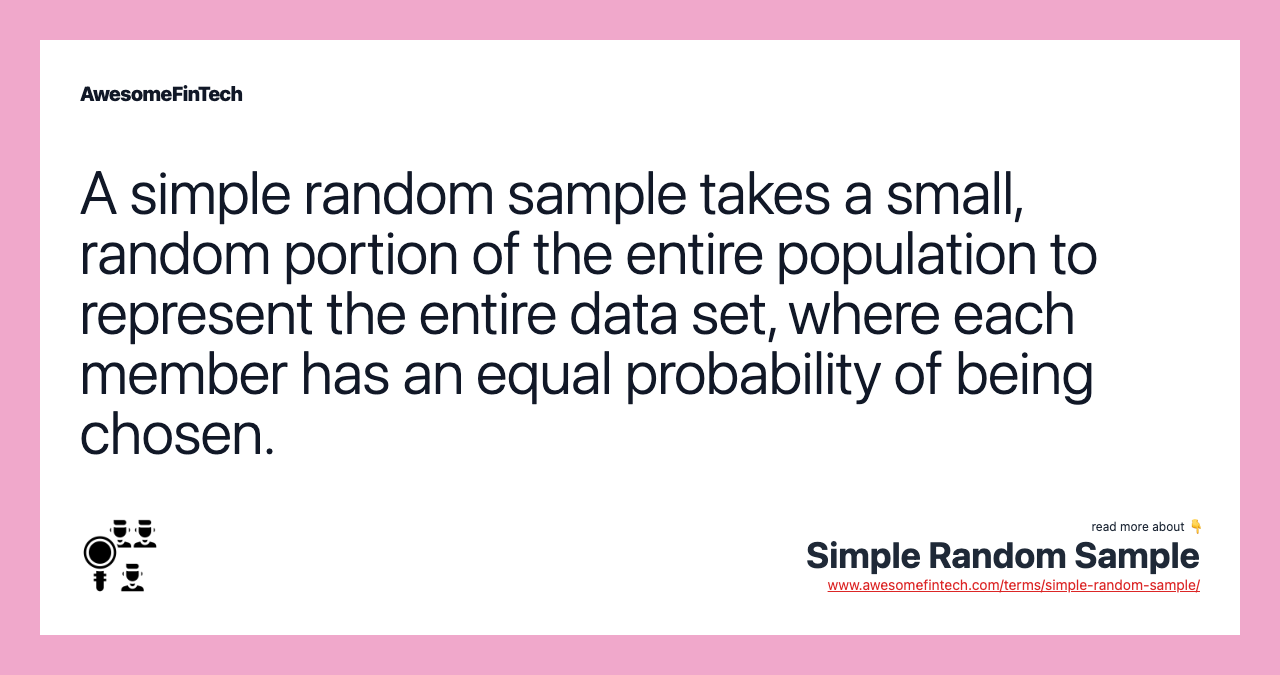 AwesomeFinTech

A simple random sample takes a small, random portion of the entire population to represent the entire data set, where each member has an equal probability of being chosen.

read more about 👇
Simple Random Sample
www.awesomefintech.com/terms/simple-random-sample/